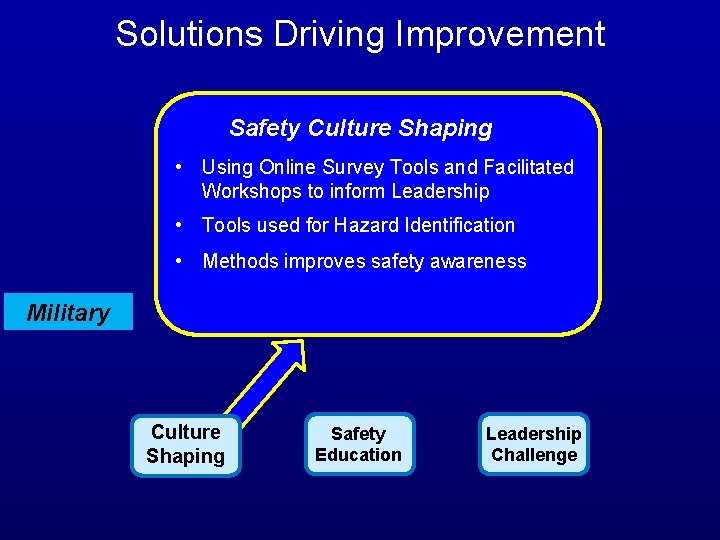 Solutions Driving Improvement

Safety Culture Shaping

• Using Online Survey Tools and Facilitated Workshops to inform Leadership

• Tools used for Hazard Identification

• Methods improves safety awareness

Military

Culture Shaping

Safety Education

Leadership Challenge